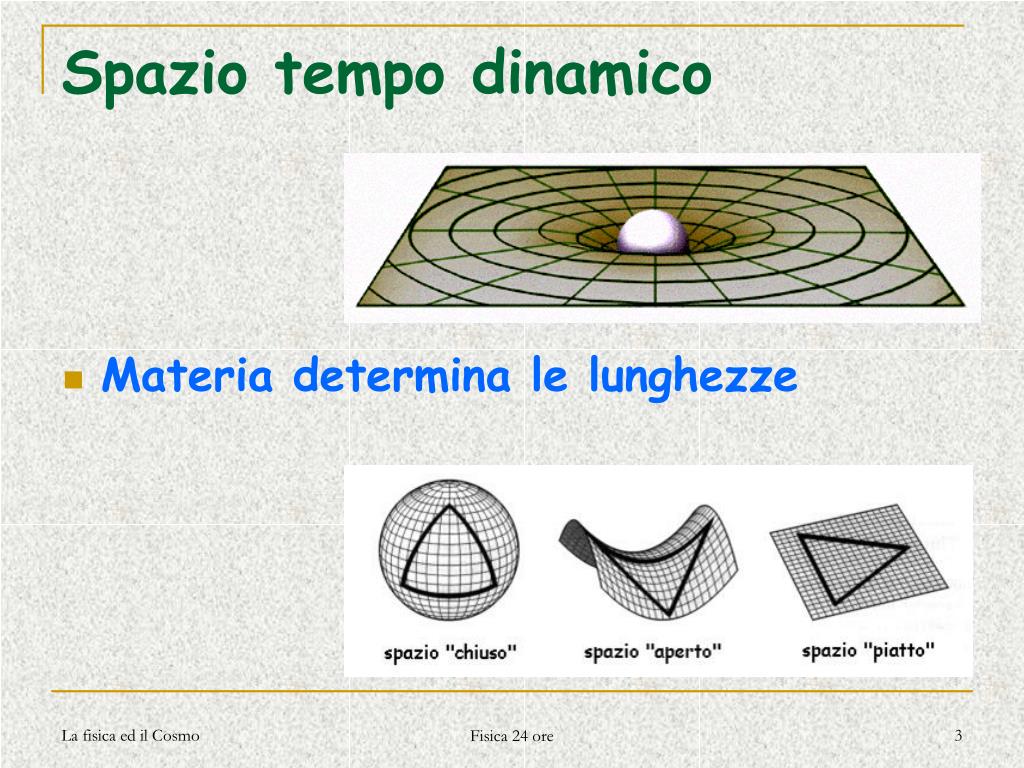 Spazio tempo dinamico

Materia determina le lunghezze

spazio "chiuso"
spazio "aperto"
spazio "piatto"

La fisica ed il Cosmo
Fisica 24 ore
3